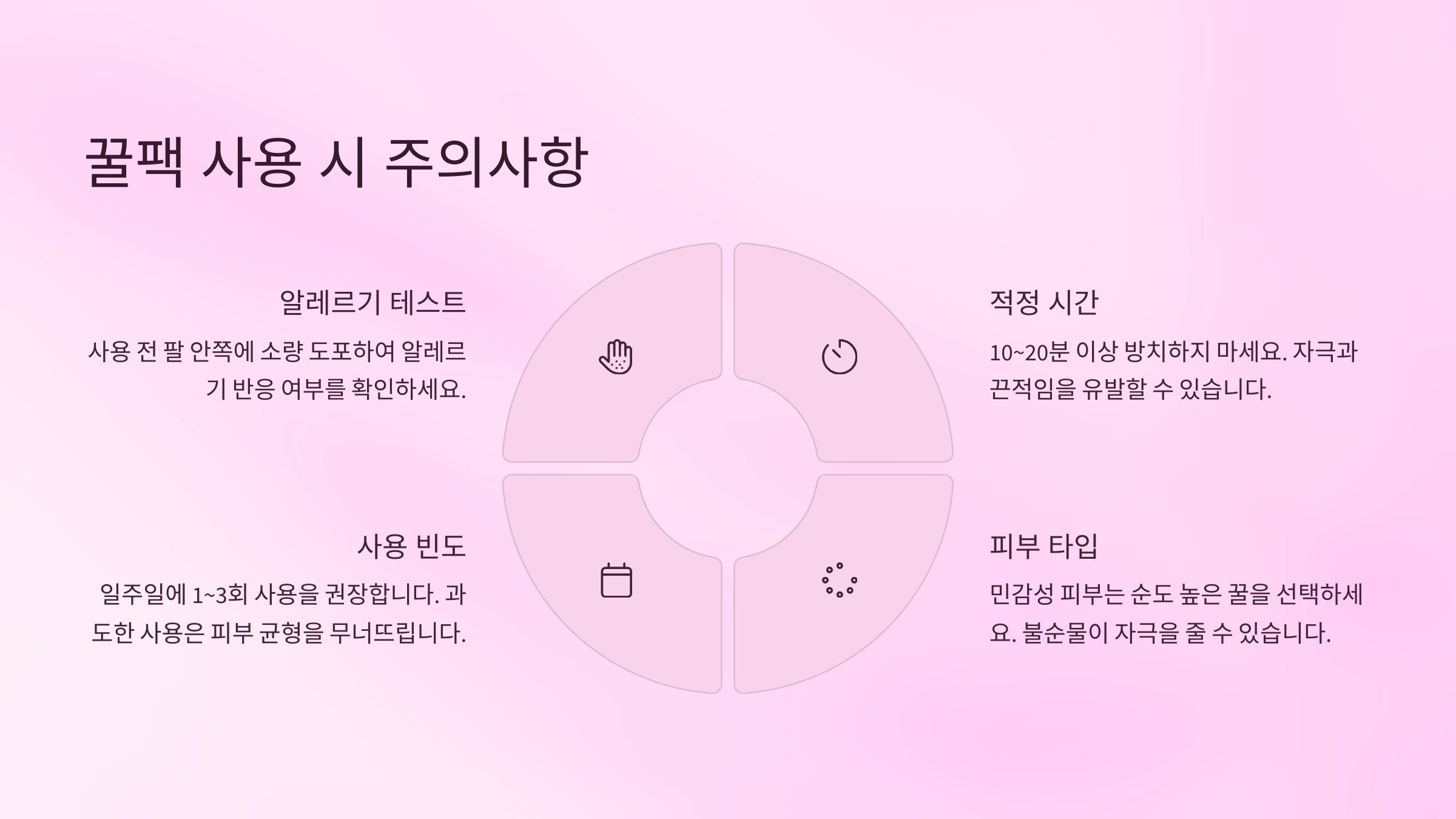 꿀팩 사용 시 주의사항

알레르기 테스트

사용 전 팔 안쪽에 소량 도포하여 알레르기 반응 여부를 확인하세요.

적정 시간

10~20분 이상 방치하지 마세요. 자극과 끈적임을 유발할 수 있습니다.

사용 빈도

일주일에 1~3회 사용을 권장합니다. 과도한 사용은 피부 균형을 무너뜨립니다.

피부 타입

민감성 피부는 순도 높은 꿀을 선택하세요. 불순물이 자극을 줄 수 있습니다.